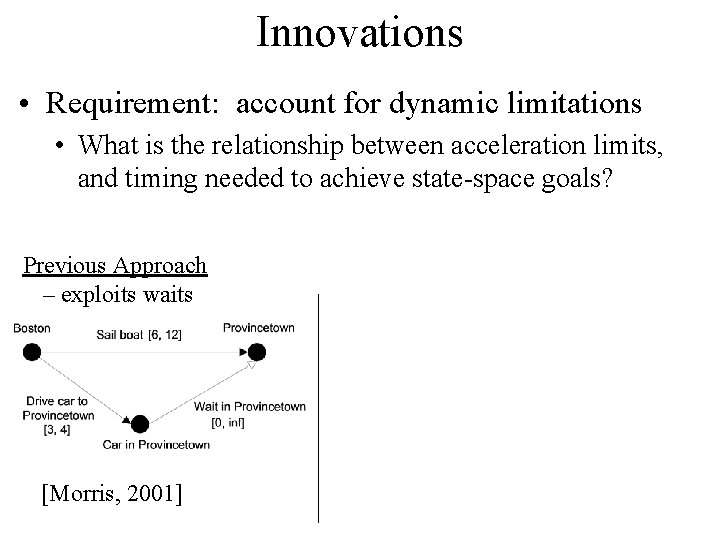 Innovations

• Requirement: account for dynamic limitations

• What is the relationship between acceleration limits, and timing needed to achieve state-space goals?

Previous Approach
– exploits waits

Boston

Sail boat [6, 12]

Provincetown

Drive car to Provincetown [3, 4]

Wait in Provincetown [0, inf]

Car in Provincetown

[Morris, 2001]